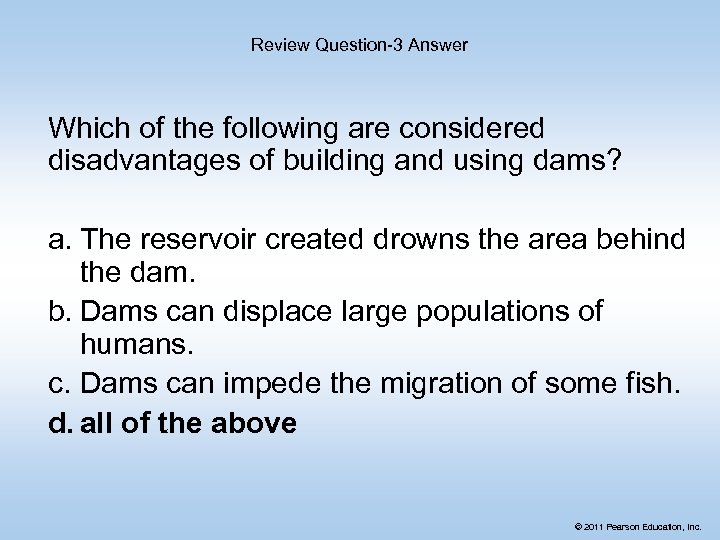 Review Question-3 Answer

Which of the following are considered disadvantages of building and using dams?

a. The reservoir created drowns the area behind the dam.
b. Dams can displace large populations of humans.
c. Dams can impede the migration of some fish.
d. all of the above

© 2011 Pearson Education, Inc.